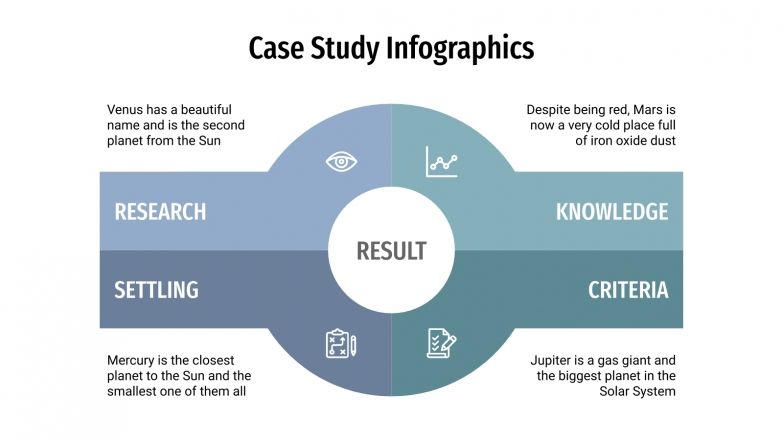 Case Study Infographics

Venus has a beautiful name and is the second planet from the Sun

Despite being red, Mars is now a very cold place full of iron oxide dust

RESEARCH

KNOWLEDGE

RESULT

SETTLING

CRITERIA

Mercury is the closest planet to the Sun and the smallest one of them all

Jupiter is a gas giant and the biggest planet in the Solar System